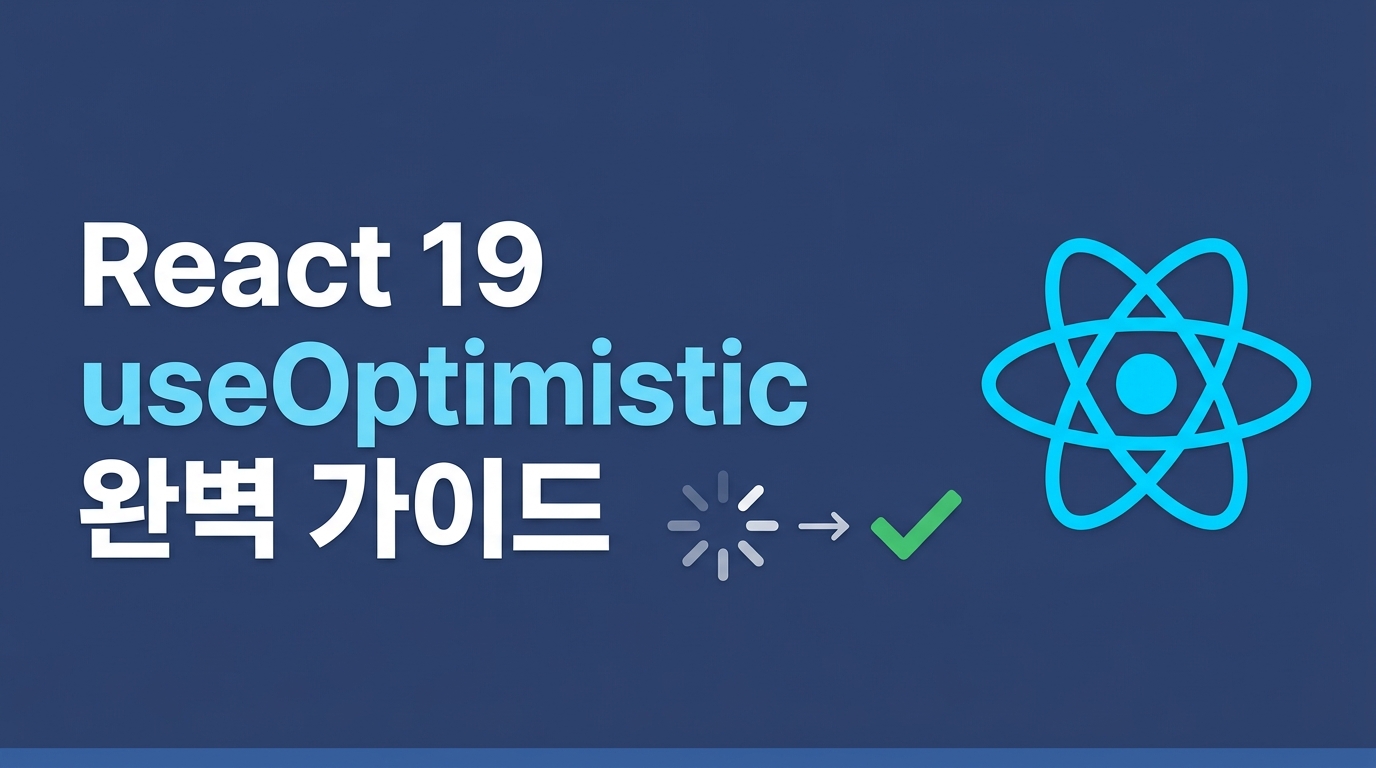 React 19
useOptimistic
완벽 가이드